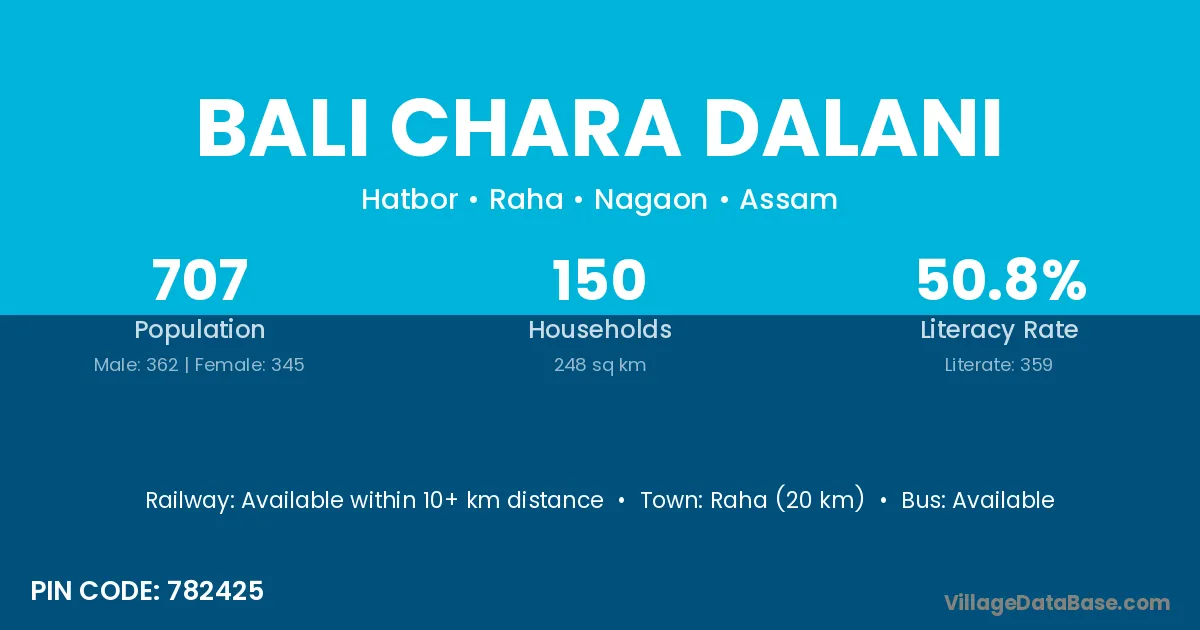 BALI CHARA DALANI

Hatbor • Raha • Nagaon • Assam

707
Population
Male: 362 | Female: 345

150
Households
248 sq km

50.8%
Literacy Rate
Literate: 359

Railway: Available within 10+ km distance • Town: Raha (20 km) • Bus: Available

PIN CODE: 782425

VillageDataBase.com